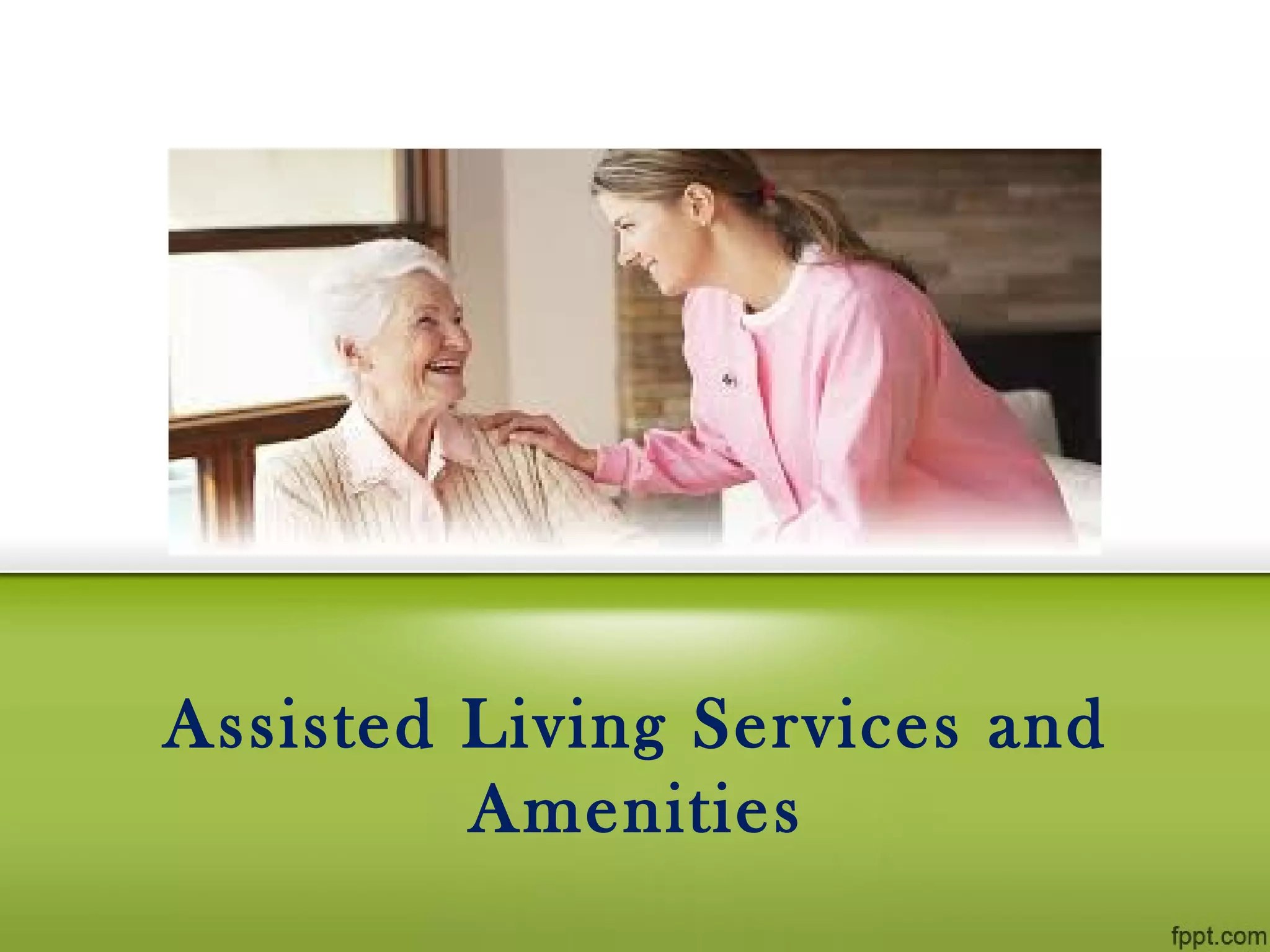 Assisted Living Services and Amenities

fppt.com